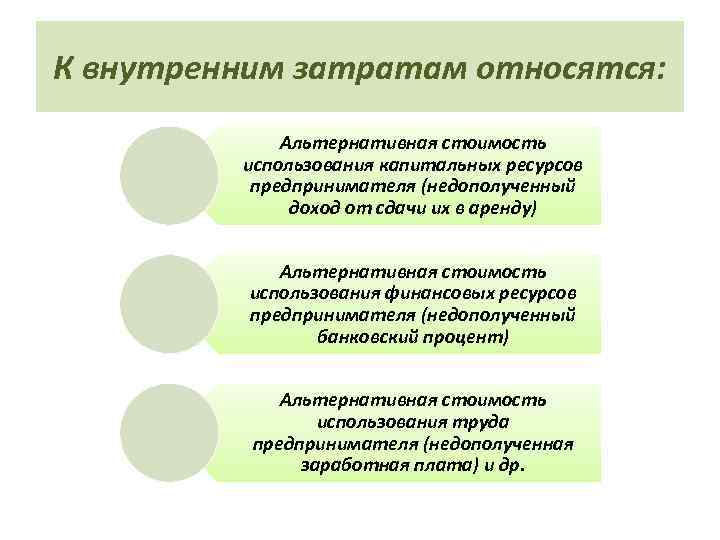 К внутренним затратам относятся:

Альтернативная стоимость использования капитальных ресурсов предпринимателя (недополученный доход от сдачи их в аренду)

Альтернативная стоимость использования финансовых ресурсов предпринимателя (недополученный банковский процент)

Альтернативная стоимость использования труда предпринимателя (недополученная заработная плата) и др.